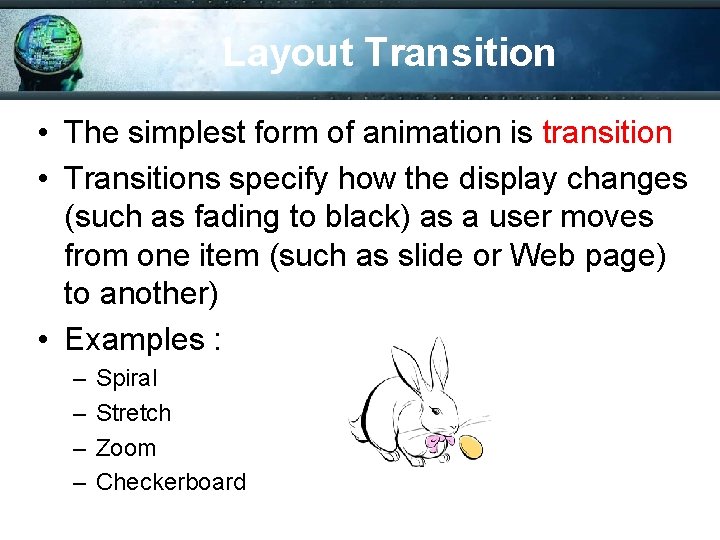 Layout Transition

• The simplest form of animation is transition

• Transitions specify how the display changes (such as fading to black) as a user moves from one item (such as slide or Web page) to another)

• Examples :
– Spiral
– Stretch
– Zoom
– Checkerboard